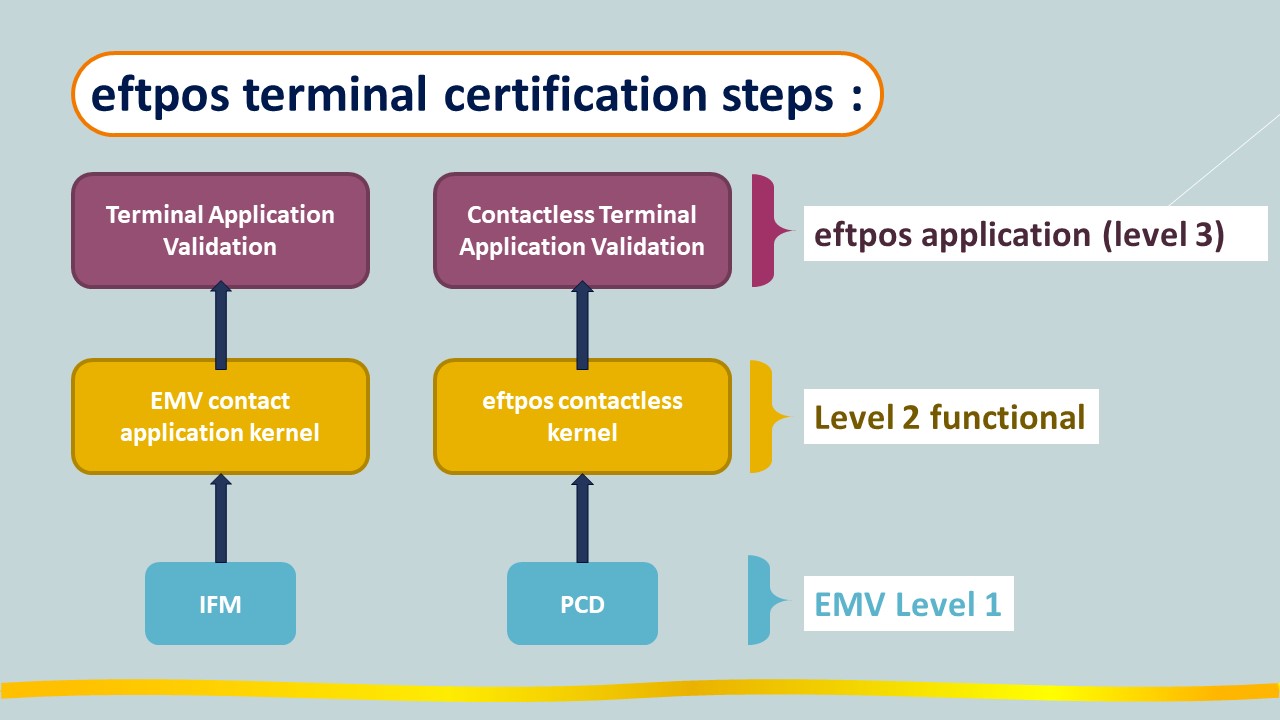 eftpos terminal certification steps :

Terminal Application Validation

Contactless Terminal Application Validation

eftpos application (level 3)

EMV contact application kernel

eftpos contactless kernel

Level 2 functional

IFM

PCD

EMV Level 1